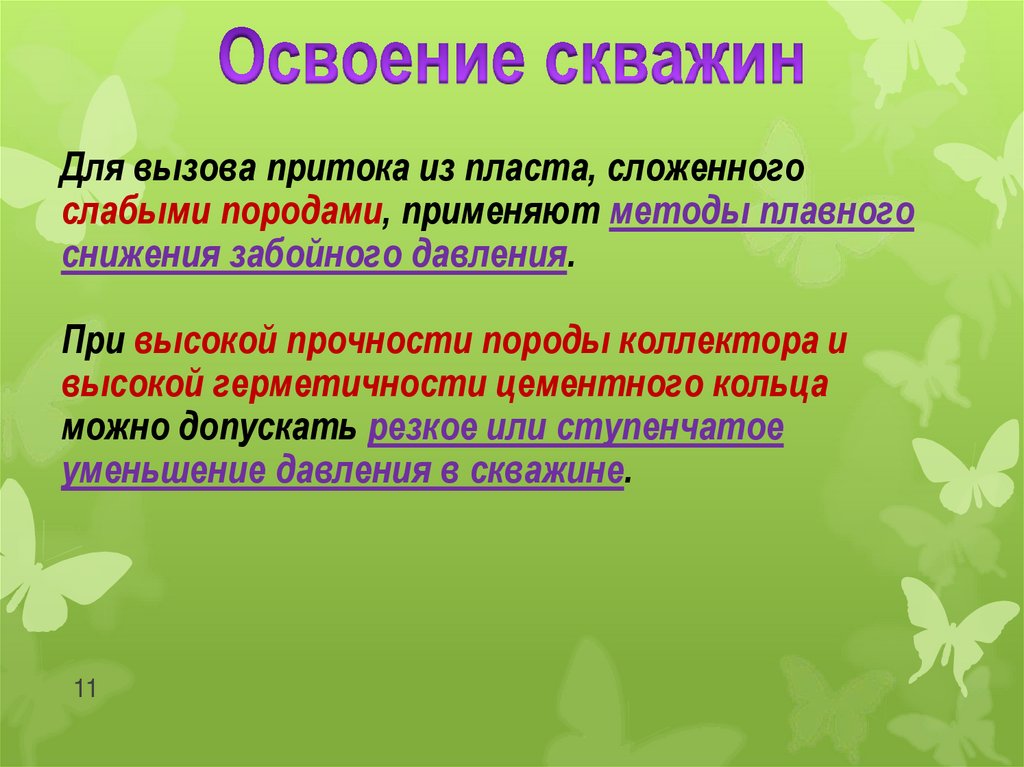 Освоение скважин

Для вызова притока из пласта, сложенного слабыми породами, применяют методы плавного снижения забойного давления.

При высокой прочности породы коллектора и высокой герметичности цементного кольца можно допускать резкое или ступенчатое уменьшение давления в скважине.

11